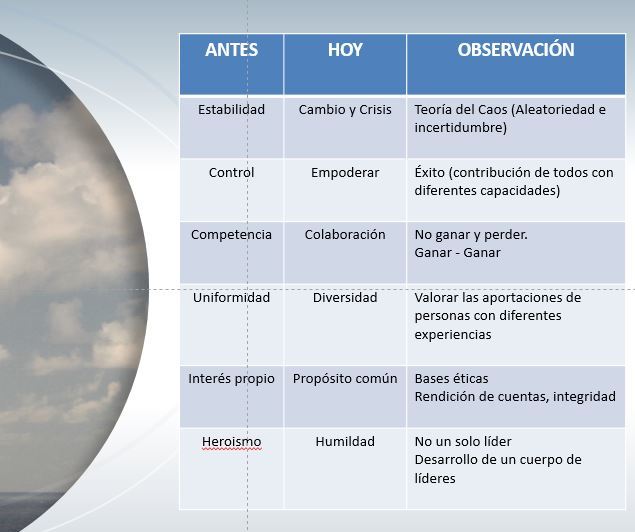 | ANTES | HOY | OBSERVACIÓN |
|---|---|---|
| Estabilidad | Cambio y Crisis | Teoría del Caos (Aleatoriedad e incertidumbre) |
| Control | Empoderar | Éxito (contribución de todos con diferentes capacidades) |
| Competencia | Colaboración | No ganar y perder. Ganar - Ganar |
| Uniformidad | Diversidad | Valorar las aportaciones de personas con diferentes experiencias |
| Interés propio | Propósito común | Bases éticas Rendición de cuentas, integridad |
| Heroismo | Humildad | No un solo líder Desarrollo de un cuerpo de líderes |